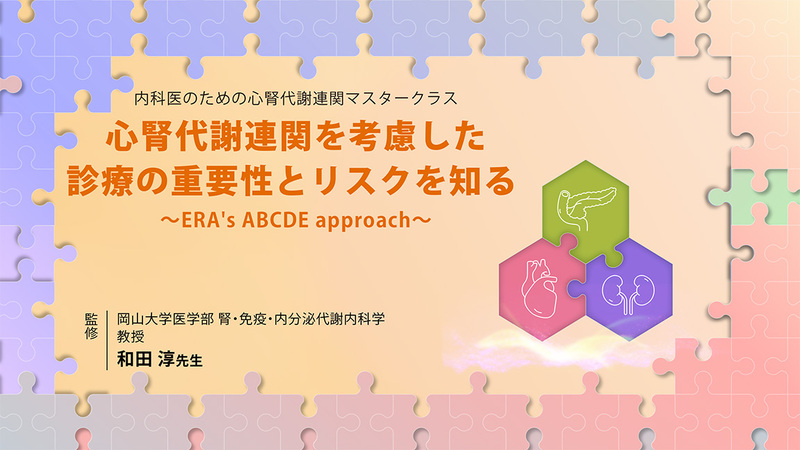 内科医のための心腎代謝連関マスタークラス

心腎代謝連関を考慮した
診療の重要性とリスクを知る

〜ERA's ABCDE approach〜

監修

岡山大学医学部 腎・免疫・内分泌代謝内科学
教授
和田 淳先生